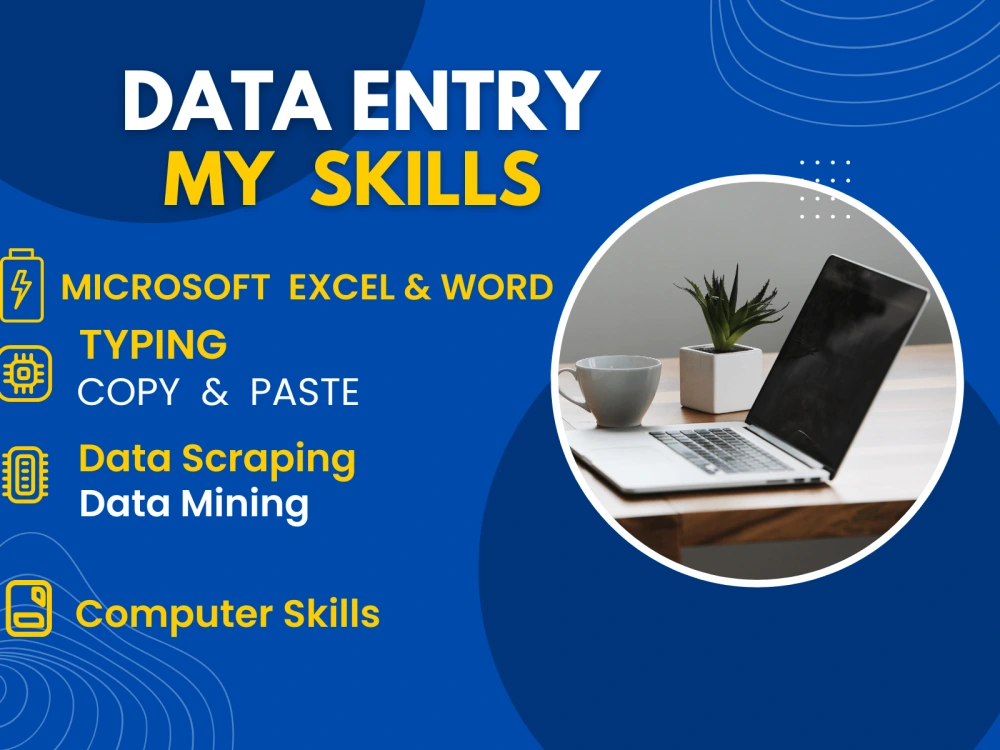 DATA ENTRY
MY SKILLS

MICROSOFT EXCEL & WORD

TYPING
COPY & PASTE

Data Scraping
Data Mining

Computer Skills